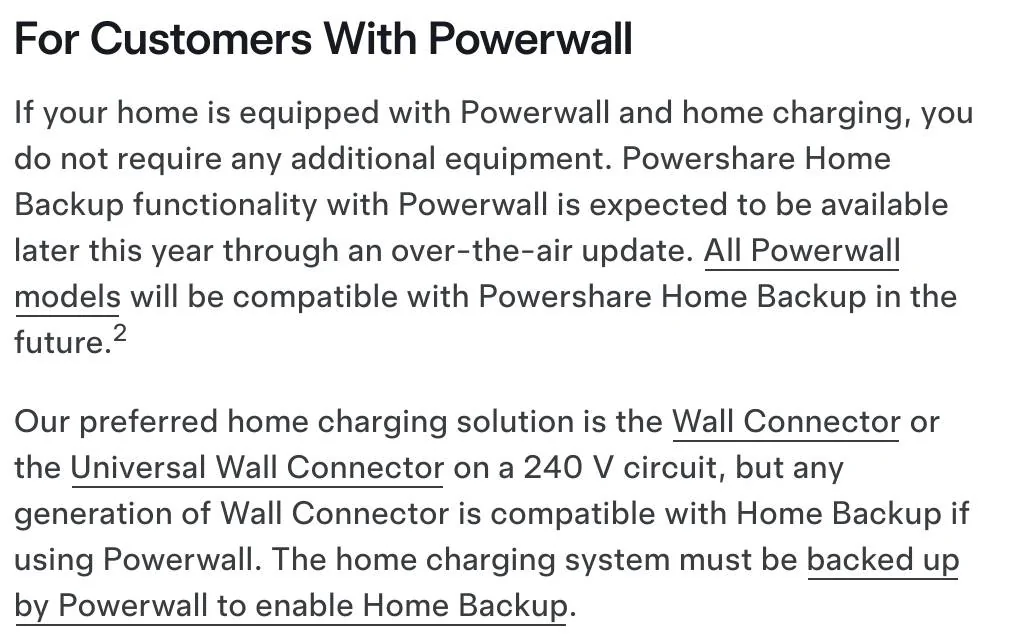 For Customers With Powerwall

If your home is equipped with Powerwall and home charging, you do not require any additional equipment. Powershare Home Backup functionality with Powerwall is expected to be available later this year through an over-the-air update. All Powerwall models will be compatible with Powershare Home Backup in the future.$^2$

Our preferred home charging solution is the Wall Connector or the Universal Wall Connector on a 240 V circuit, but any generation of Wall Connector is compatible with Home Backup if using Powerwall. The home charging system must be backed up by Powerwall to enable Home Backup.